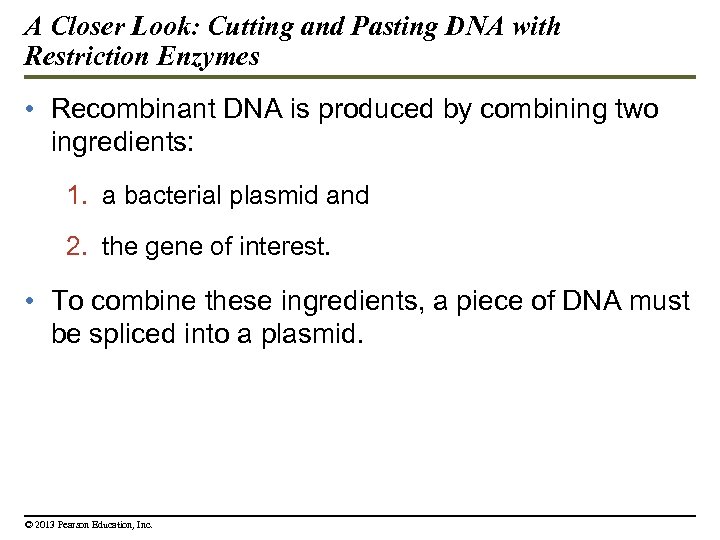 A Closer Look: Cutting and Pasting DNA with Restriction Enzymes

• Recombinant DNA is produced by combining two ingredients:

1. a bacterial plasmid and

2. the gene of interest.

• To combine these ingredients, a piece of DNA must be spliced into a plasmid.

© 2013 Pearson Education, Inc.